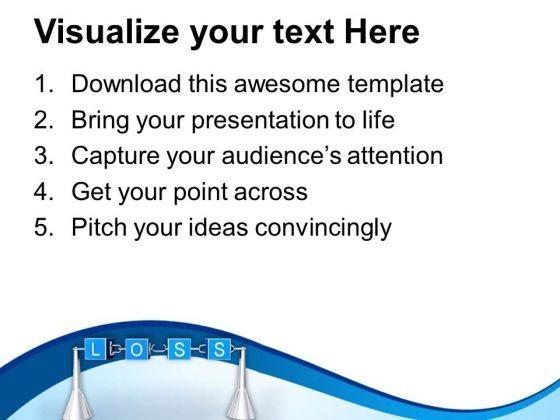 Visualize your text Here

1. Download this awesome template
2. Bring your presentation to life
3. Capture your audience's attention
4. Get your point across
5. Pitch your ideas convincingly

L O S S